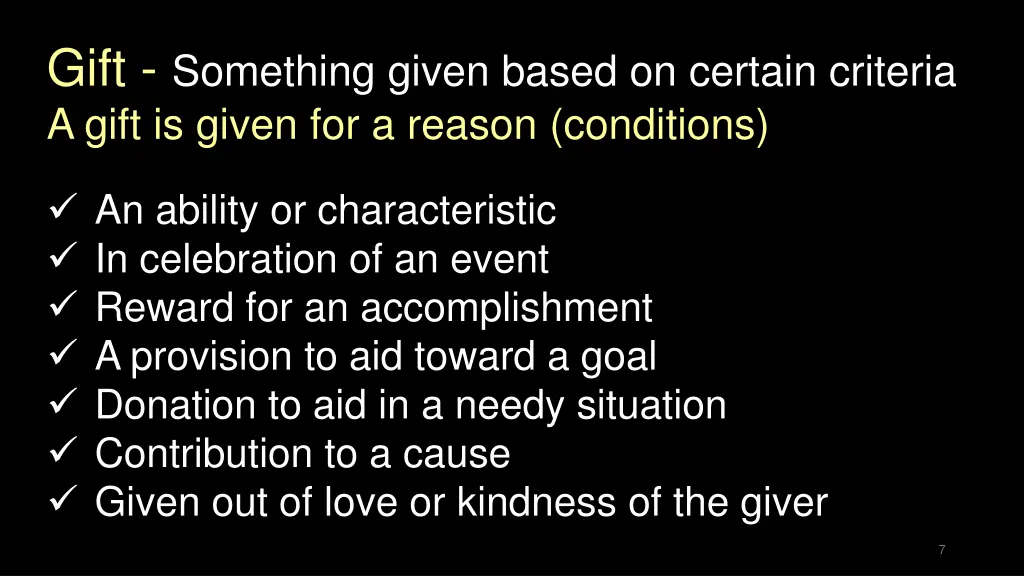 Gift - Something given based on certain criteria
A gift is given for a reason (conditions)

✓ An ability or characteristic
✓ In celebration of an event
✓ Reward for an accomplishment
✓ A provision to aid toward a goal
✓ Donation to aid in a needy situation
✓ Contribution to a cause
✓ Given out of love or kindness of the giver

7